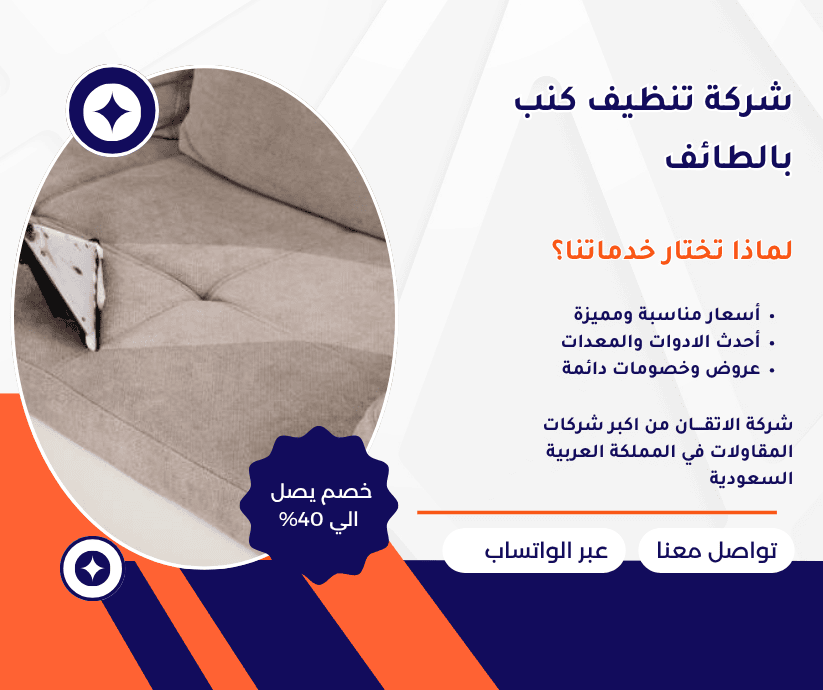 شركة تنظيف كنب بالطائف

لماذا تختار خدماتنا؟

• أسعار مناسبة ومميزة
• أحدث الادوات والمعدات
• عروض وخصومات دائمة

شركة الاتقـان من اكبر شركات المقاولات في المملكة العربية السعودية

خصم يصل الي 40%

تواصل معنا

عبر الواتساب